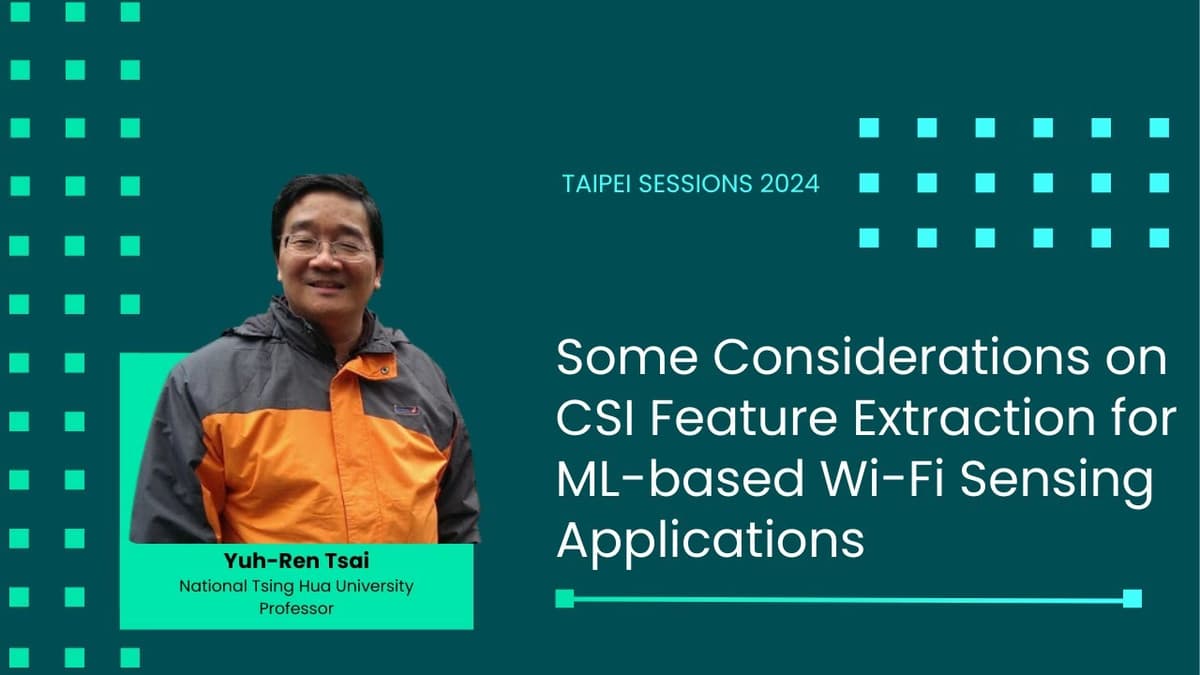 TAIPEI SESSIONS 2024

Some Considerations on CSI Feature Extraction for ML-based Wi-Fi Sensing Applications

Yuh-Ren Tsai
National Tsing Hua University
Professor